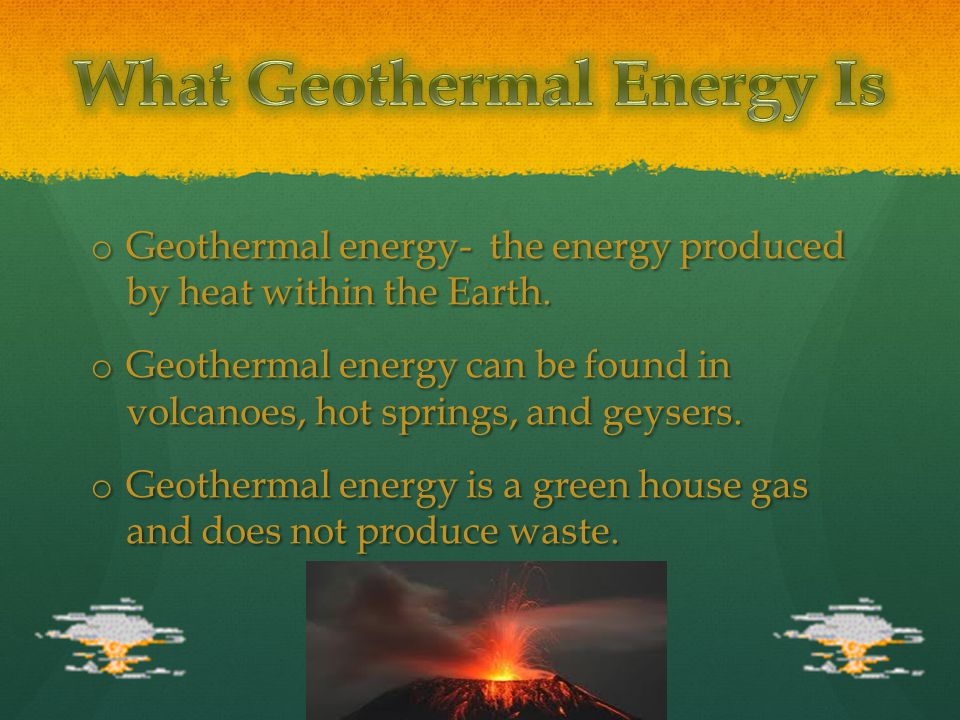 What Geothermal Energy Is

o Geothermal energy- the energy produced by heat within the Earth.

o Geothermal energy can be found in volcanoes, hot springs, and geysers.

o Geothermal energy is a green house gas and does not produce waste.